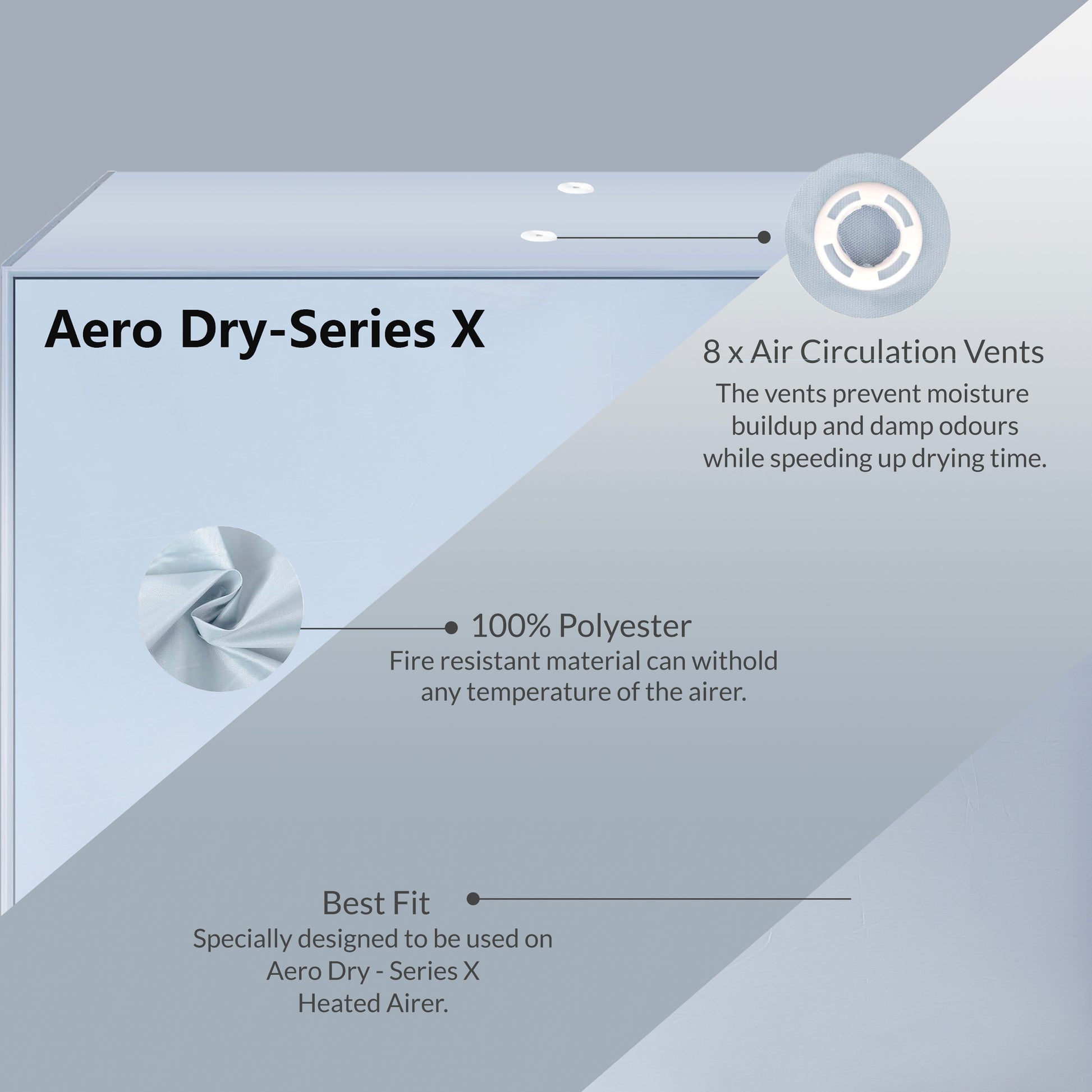 Aero Dry-Series X

8 x Air Circulation Vents
The vents prevent moisture buildup and damp odours while speeding up drying time.

100% Polyester
Fire resistant material can withold any temperature of the airer.

Best Fit
Specially designed to be used on Aero Dry - Series X Heated Airer.